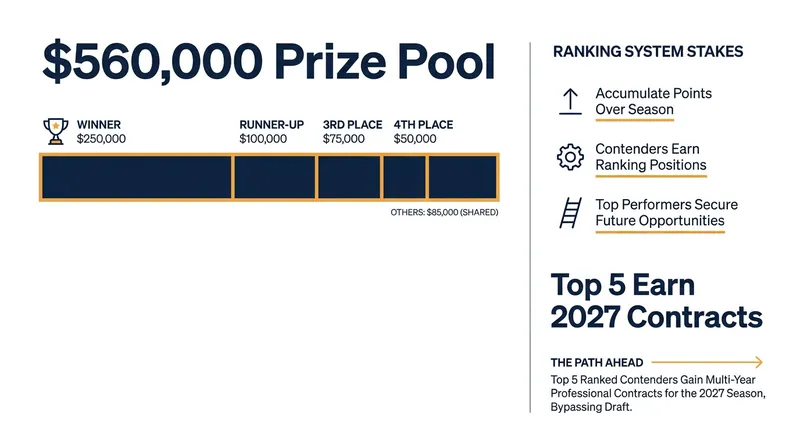 $560,000 Prize Pool

WINNER
$250,000

RUNNER-UP
$100,000

3RD PLACE
$75,000

4TH PLACE
$50,000

OTHERS: $85,000 (SHARED)

RANKING SYSTEM STAKES

Accumulate Points Over Season

Contenders Earn Ranking Positions

Top Performers Secure Future Opportunities

Top 5 Earn 2027 Contracts

THE PATH AHEAD

Top 5 Ranked Contenders Gain Multi-Year Professional Contracts for the 2027 Season, Bypassing Draft.